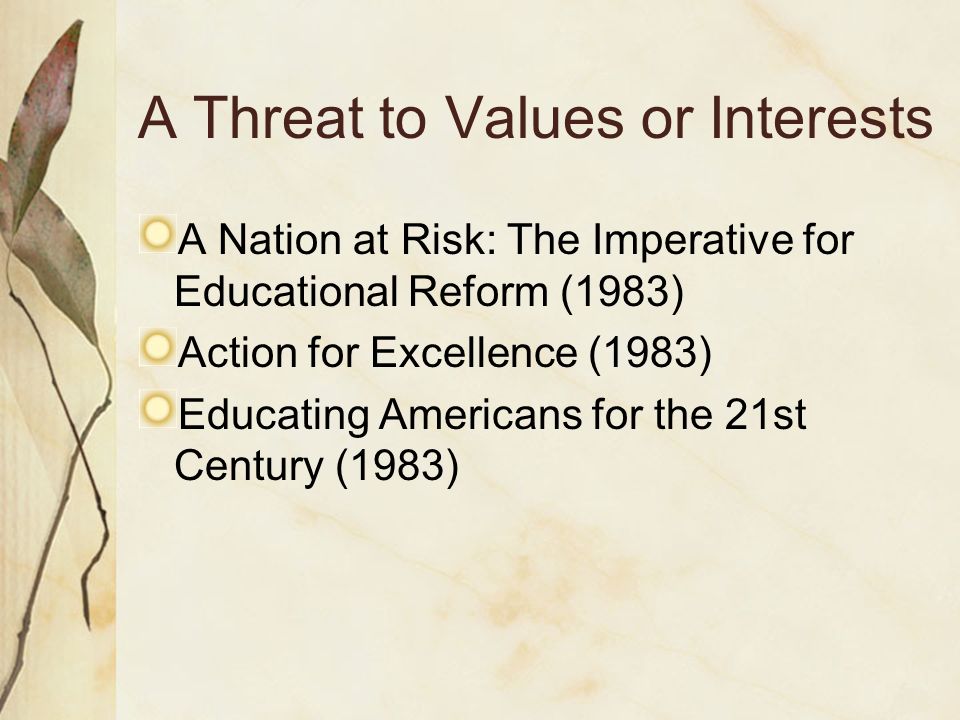 A Threat to Values or Interests

A Nation at Risk: The Imperative for Educational Reform (1983)

Action for Excellence (1983)

Educating Americans for the 21st Century (1983)